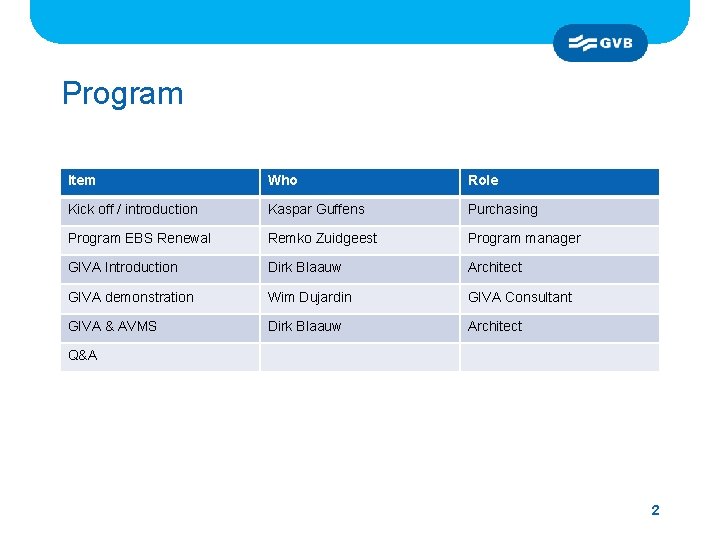 GVB

Program

| Item | Who | Role |
|---|---|---|
| Kick off / introduction | Kaspar Guffens | Purchasing |
| Program EBS Renewal | Remko Zuidgeest | Program manager |
| GIVA Introduction | Dirk Blaauw | Architect |
| GIVA demonstration | Wim Dujardin | GIVA Consultant |
| GIVA & AVMS | Dirk Blaauw | Architect |
| Q&A | | |

2